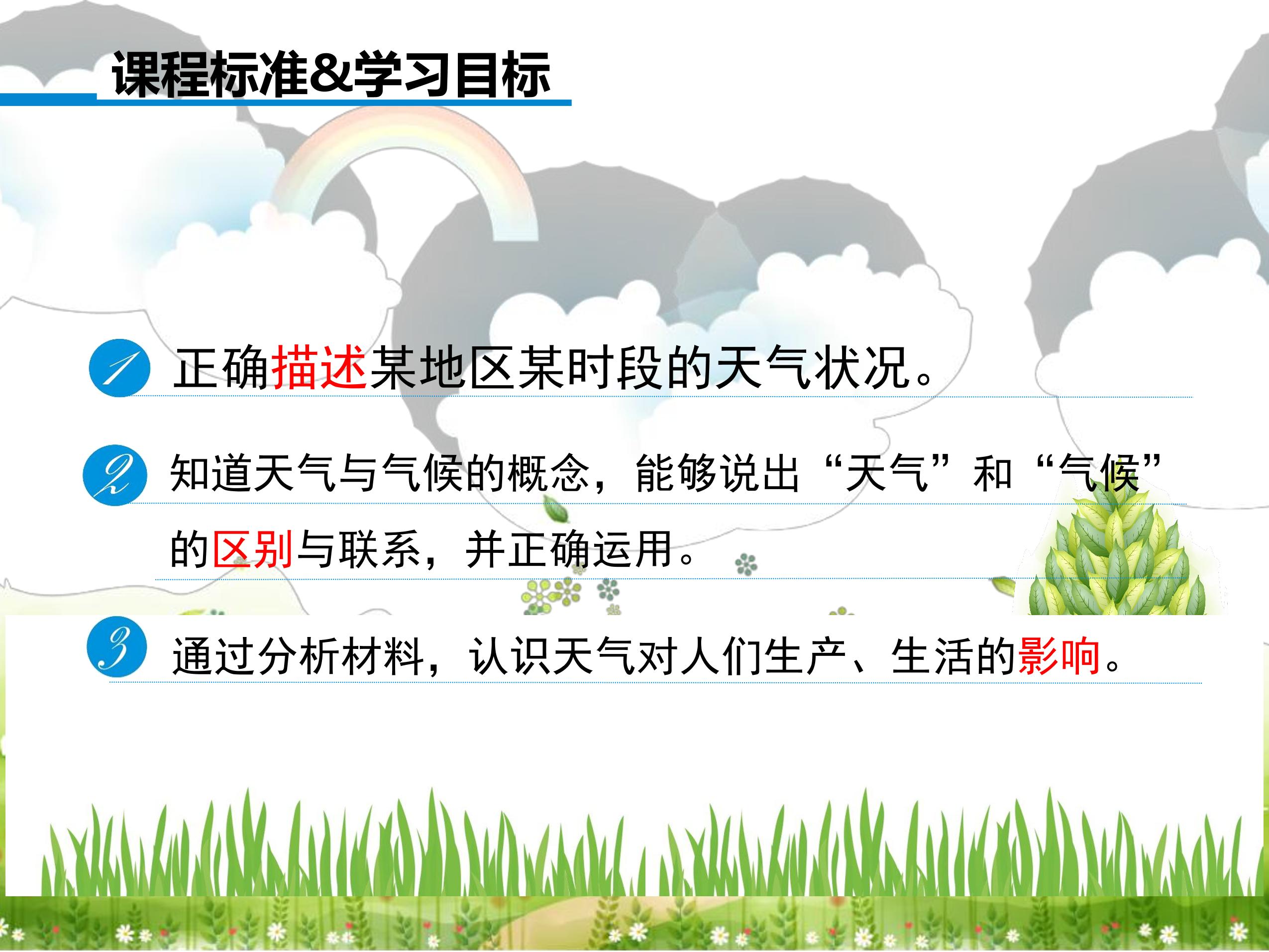 课程标准&学习目标

1 正确描述某地区某时段的天气状况。

2 知道天气与气候的概念，能够说出“天气”和“气候”的区别与联系，并正确运用。

3 通过分析材料，认识天气对人们生产、生活的影响。